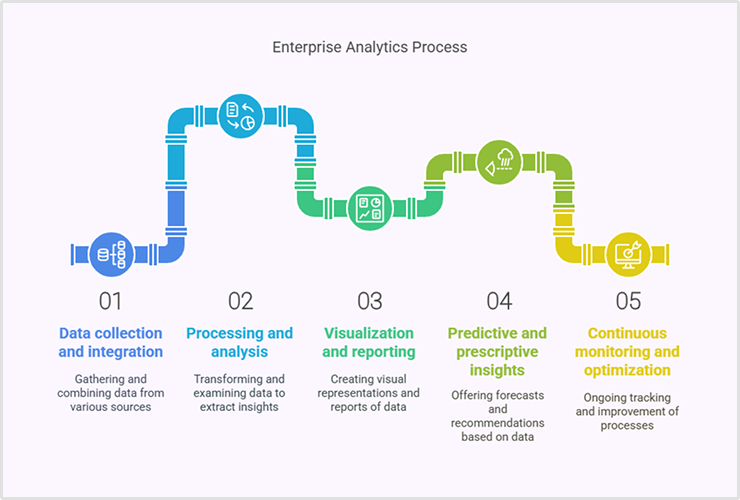 Enterprise Analytics Process

01

Data collection and integration

Gathering and combining data from various sources

02

Processing and analysis

Transforming and examining data to extract insights

03

Visualization and reporting

Creating visual representations and reports of data

04

Predictive and prescriptive insights

Offering forecasts and recommendations based on data

05

Continuous monitoring and optimization

Ongoing tracking and improvement of processes